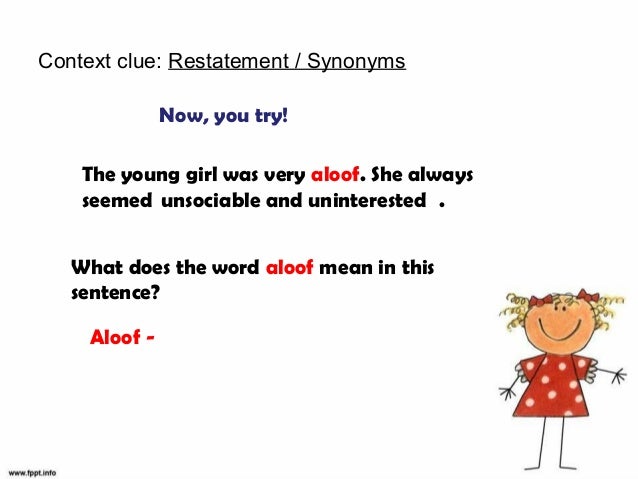 Context clue: Restatement / Synonyms

Now, you try!

The young girl was very aloof. She always seemed unsociable and uninterested .

What does the word aloof mean in this sentence?

Aloof -

www.fppt.info